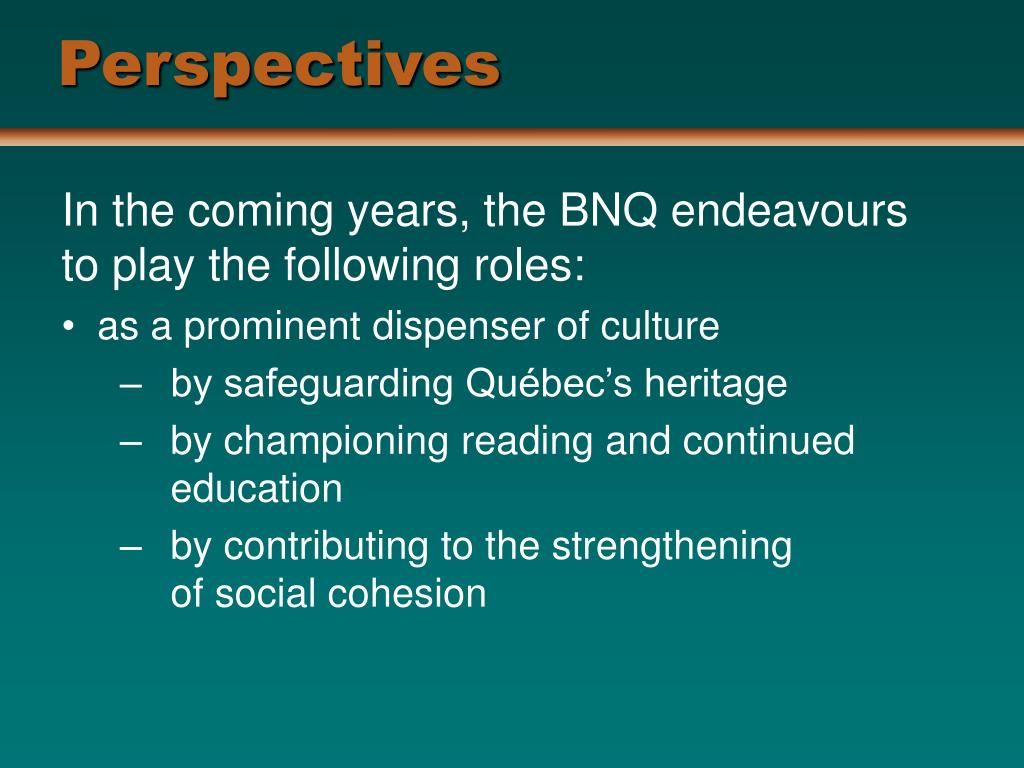 Perspectives

In the coming years, the BNQ endeavours to play the following roles:

• as a prominent dispenser of culture

– by safeguarding Québec’s heritage

– by championing reading and continued education

– by contributing to the strengthening of social cohesion